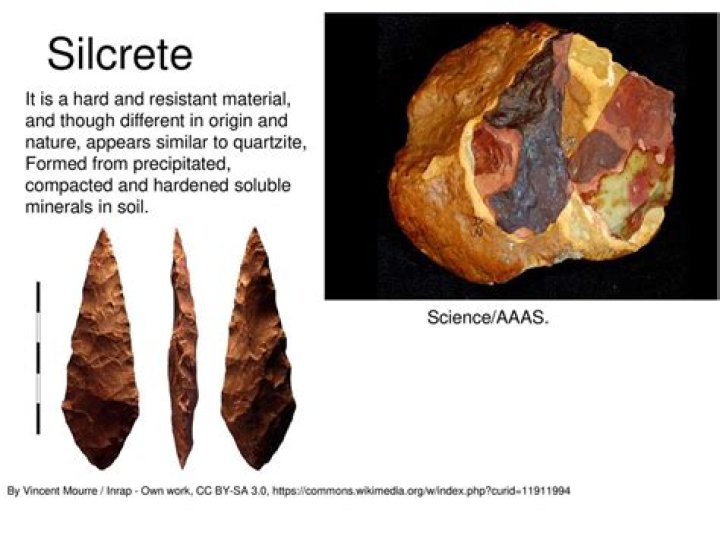 Silcrete

It is a hard and resistant material, and though different in origin and nature, appears similar to quartzite, Formed from precipitated, compacted and hardened soluble minerals in soil.

Science/AAAS.

By Vincent Mourre / Inrap - Own work, CC BY-SA 3.0, https://commons.wikimedia.org/w/index.php?curid=11911994